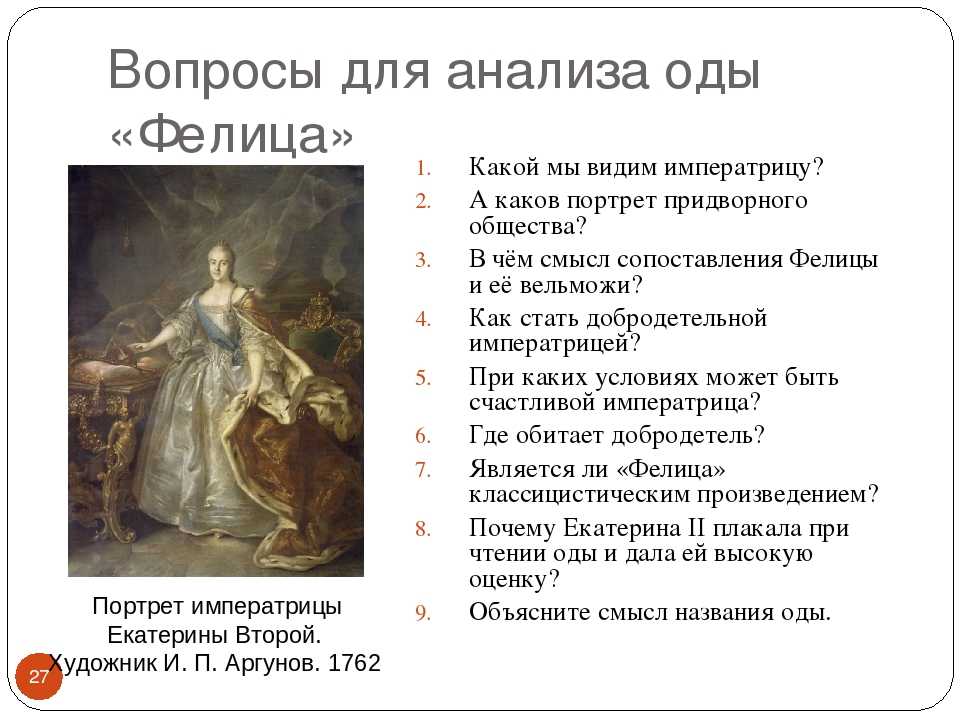 Вопросы для анализа оды «Фелица»

1. Какой мы видим императрицу?
2. А каков портрет придворного общества?
3. В чём смысл сопоставления Фелицы и её вельможи?
4. Как стать добродетельной императрицей?
5. При каких условиях может быть счастливой императрица?
6. Где обитает добродетель?
7. Является ли «Фелица» классицистическим произведением?
8. Почему Екатерина II плакала при чтении оды и дала ей высокую оценку?
9. Объясните смысл названия оды.

Портрет императрицы Екатерины Второй. Художник И. П. Аргунов. 1762

27